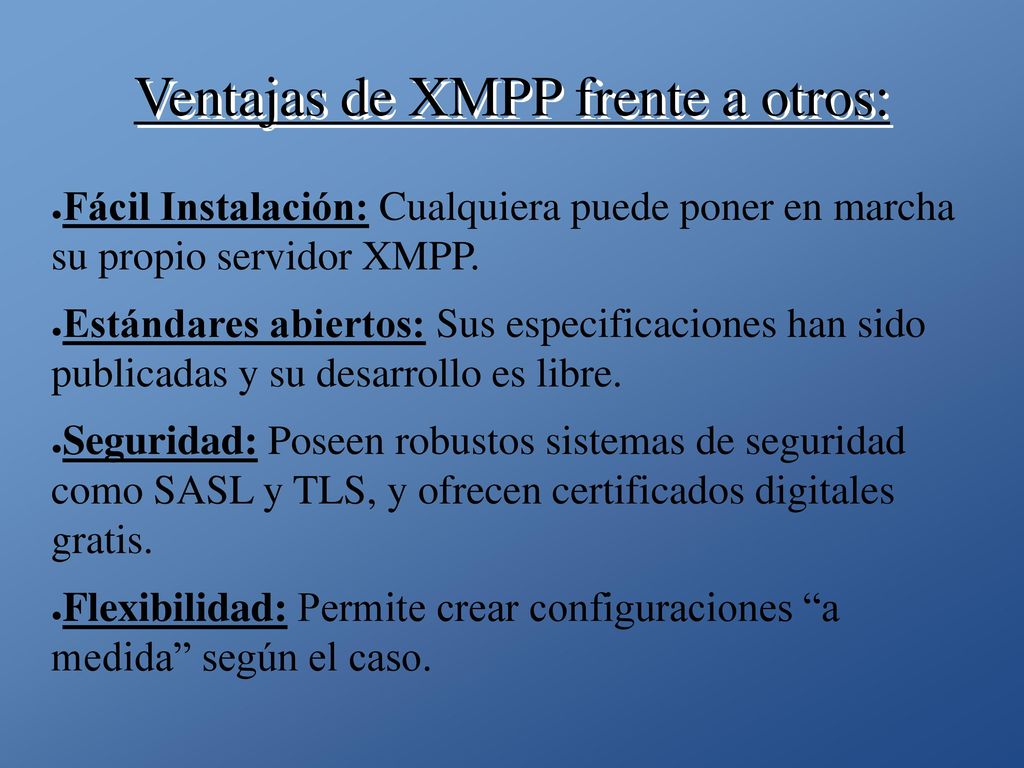 Ventajas de XMPP frente a otros:

●Fácil Instalación: Cualquiera puede poner en marcha su propio servidor XMPP.

●Estándares abiertos: Sus especificaciones han sido publicadas y su desarrollo es libre.

●Seguridad: Poseen robustos sistemas de seguridad como SASL y TLS, y ofrecen certificados digitales gratis.

●Flexibilidad: Permite crear configuraciones “a medida” según el caso.